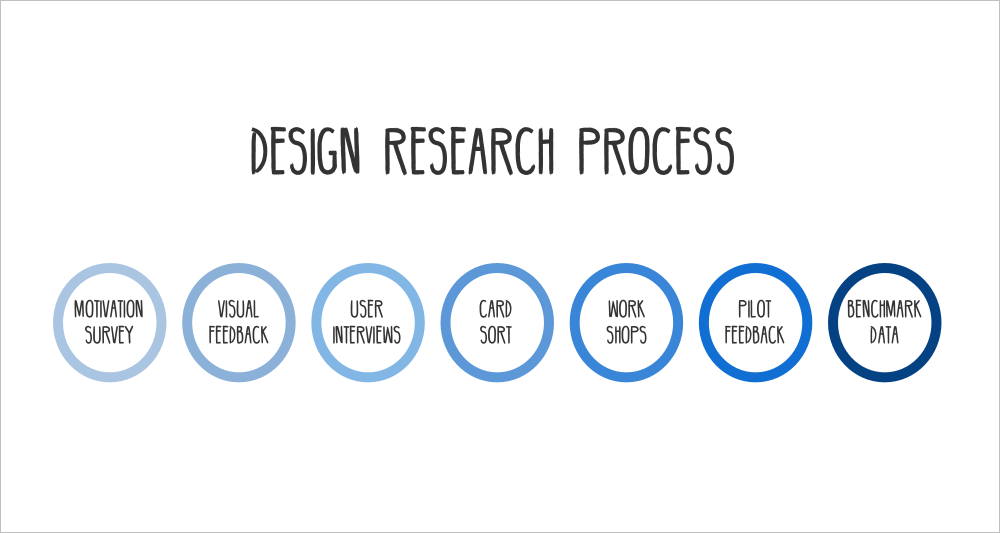 DESIGN RESEARCH PROCESS

MOTIVATION SURVEY

VISUAL FEEDBACK

USER INTERVIEWS

CARD SORT

WORK SHOPS

PILOT FEEDBACK

BENCHMARK DATA